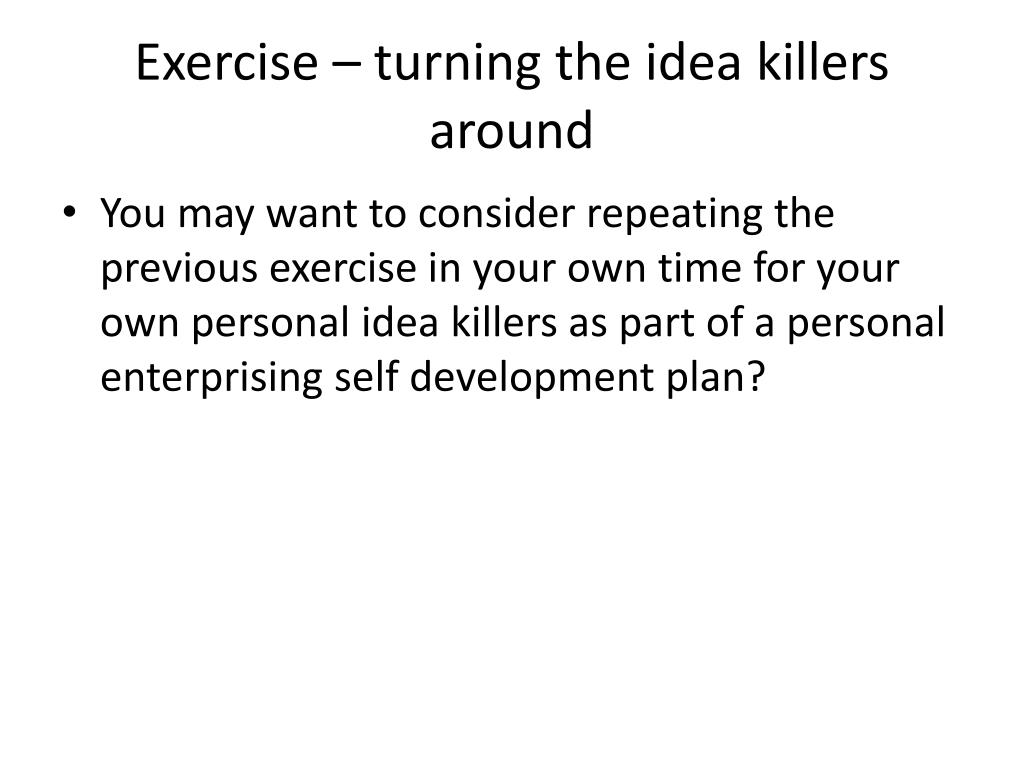 Exercise – turning the idea killers around

• You may want to consider repeating the previous exercise in your own time for your own personal idea killers as part of a personal enterprising self development plan?